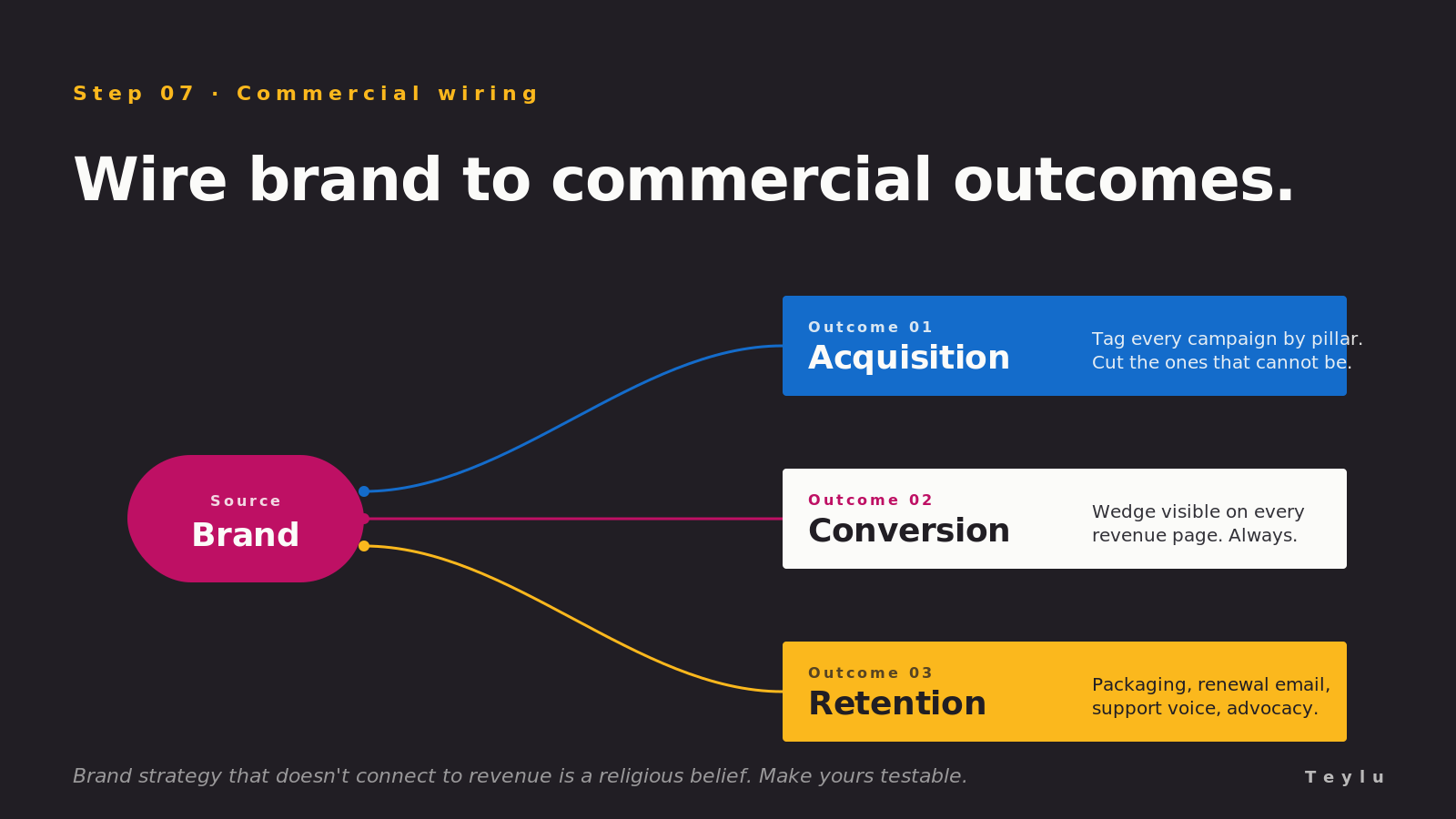 Step 07 · Commercial wiring

Wire brand to commercial outcomes.

Source
Brand

Outcome 01
Acquisition
Tag every campaign by pillar. Cut the ones that cannot be.

Outcome 02
Conversion
Wedge visible on every revenue page. Always.

Outcome 03
Retention
Packaging, renewal email, support voice, advocacy.

Brand strategy that doesn't connect to revenue is a religious belief. Make yours testable.

Teylu